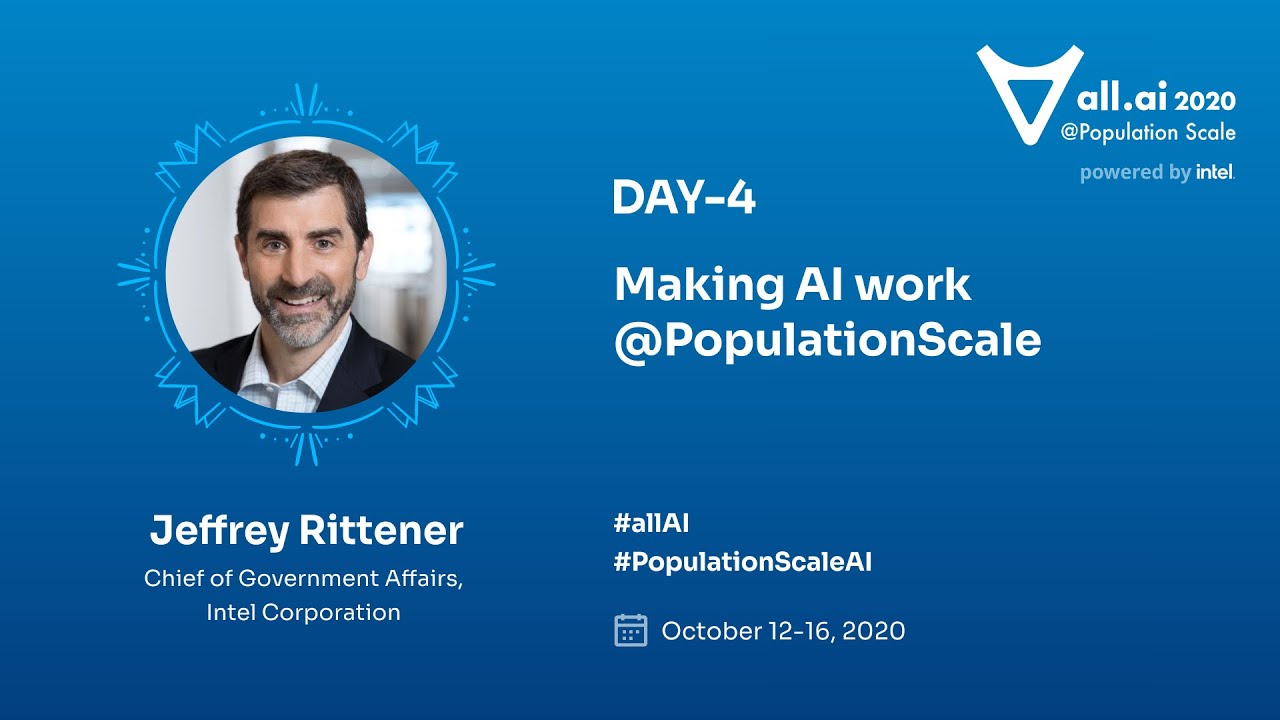 all.ai 2020
@Population Scale
powered by intel.

DAY-4

Making AI work
@PopulationScale

Jeffrey Rittener
Chief of Government Affairs,
Intel Corporation

#allAI
#PopulationScaleAI

October 12-16, 2020